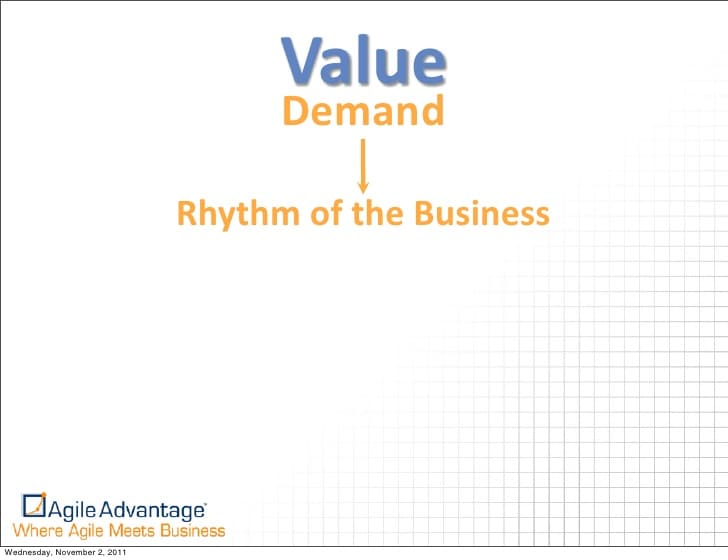 Value

Demand

Rhythm of the Business

Agile Advantage
Where Agile Meets Business

Wednesday, November 2, 2011